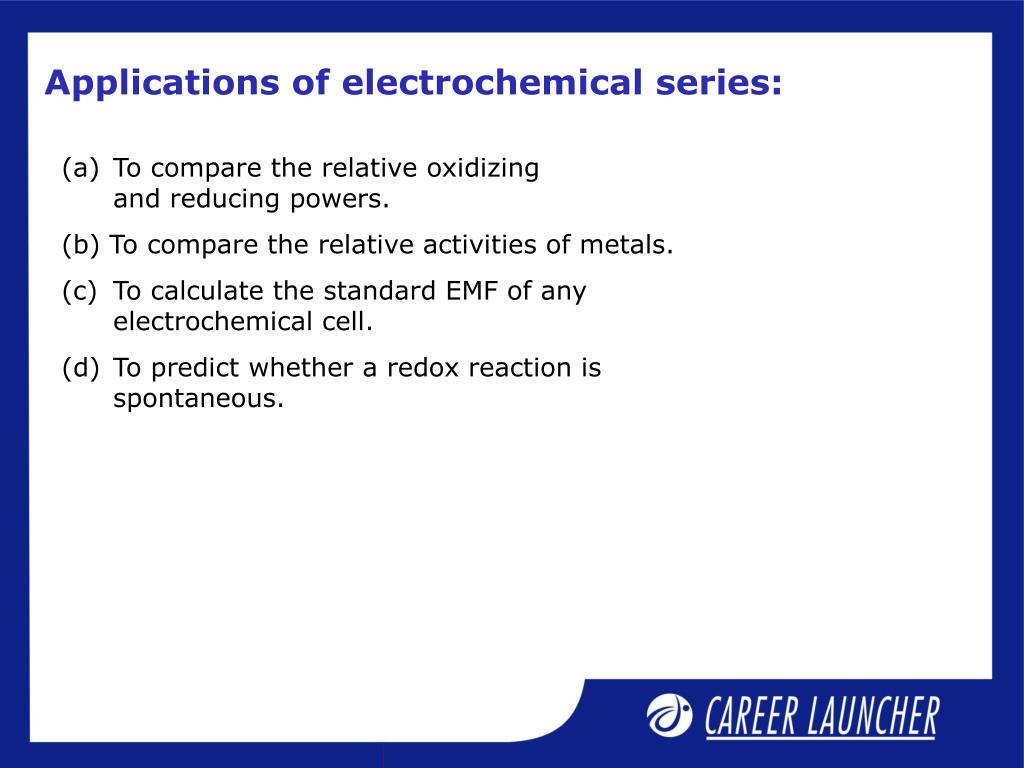 Applications of electrochemical series:

(a) To compare the relative oxidizing and reducing powers.

(b) To compare the relative activities of metals.

(c) To calculate the standard EMF of any electrochemical cell.

(d) To predict whether a redox reaction is spontaneous.

CAREER LAUNCHER